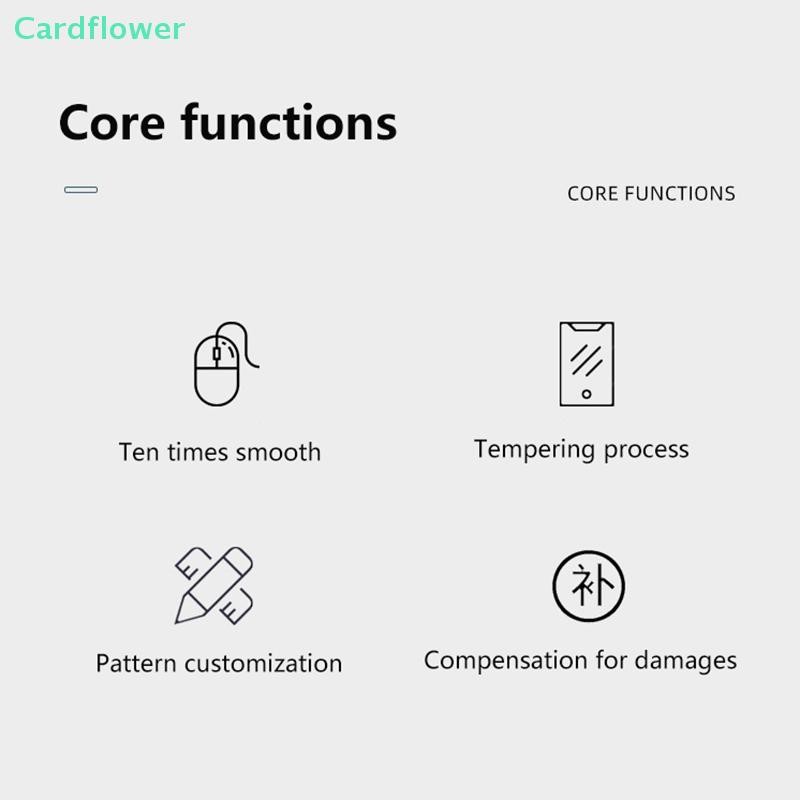 Cardflower

Core functions

CORE FUNCTIONS

Ten times smooth

Tempering process

Pattern customization

补

Compensation for damages